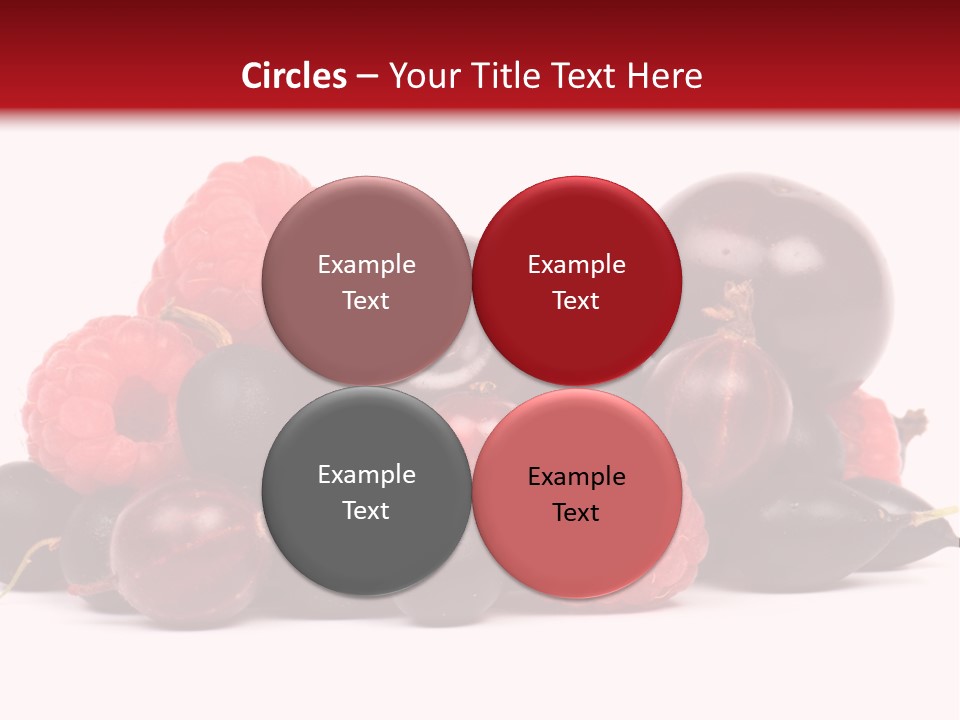 Circles – Your Title Text Here

Example Text

Example Text

Example Text

Example Text